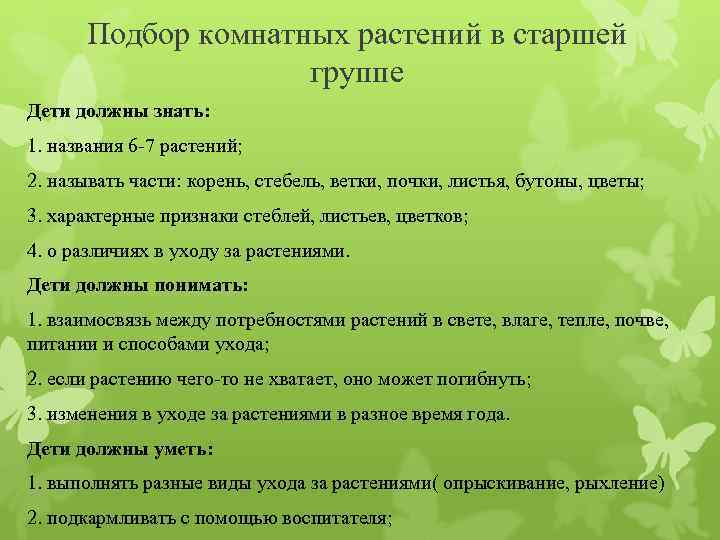 Подбор комнатных растений в старшей группе

Дети должны знать:

1. названия 6-7 растений;

2. называть части: корень, стебель, ветки, почки, листья, бутоны, цветы;

3. характерные признаки стеблей, листьев, цветков;

4. о различиях в уходу за растениями.

Дети должны понимать:

1. взаимосвязь между потребностями растений в свете, влаге, тепле, почве, питании и способами ухода;

2. если растению чего-то не хватает, оно может погибнуть;

3. изменения в уходе за растениями в разное время года.

Дети должны уметь:

1. выполнять разные виды ухода за растениями( опрыскивание, рыхление)

2. подкармливать с помощью воспитателя;